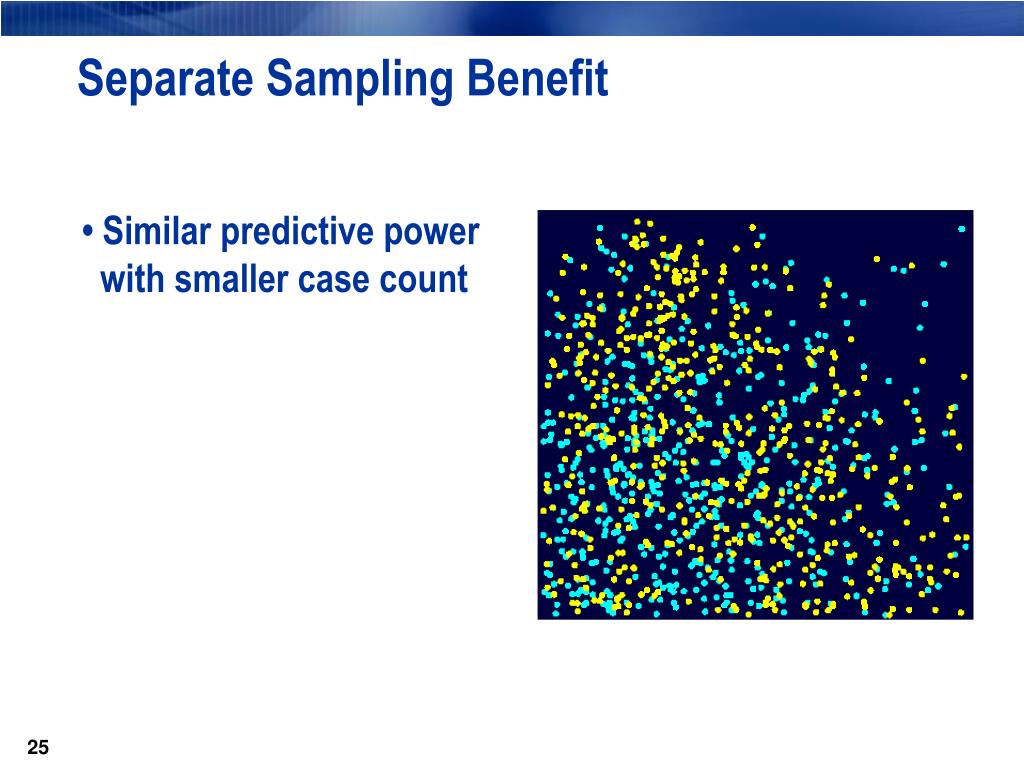 Separate Sampling Benefit

• Similar predictive power with smaller case count

25